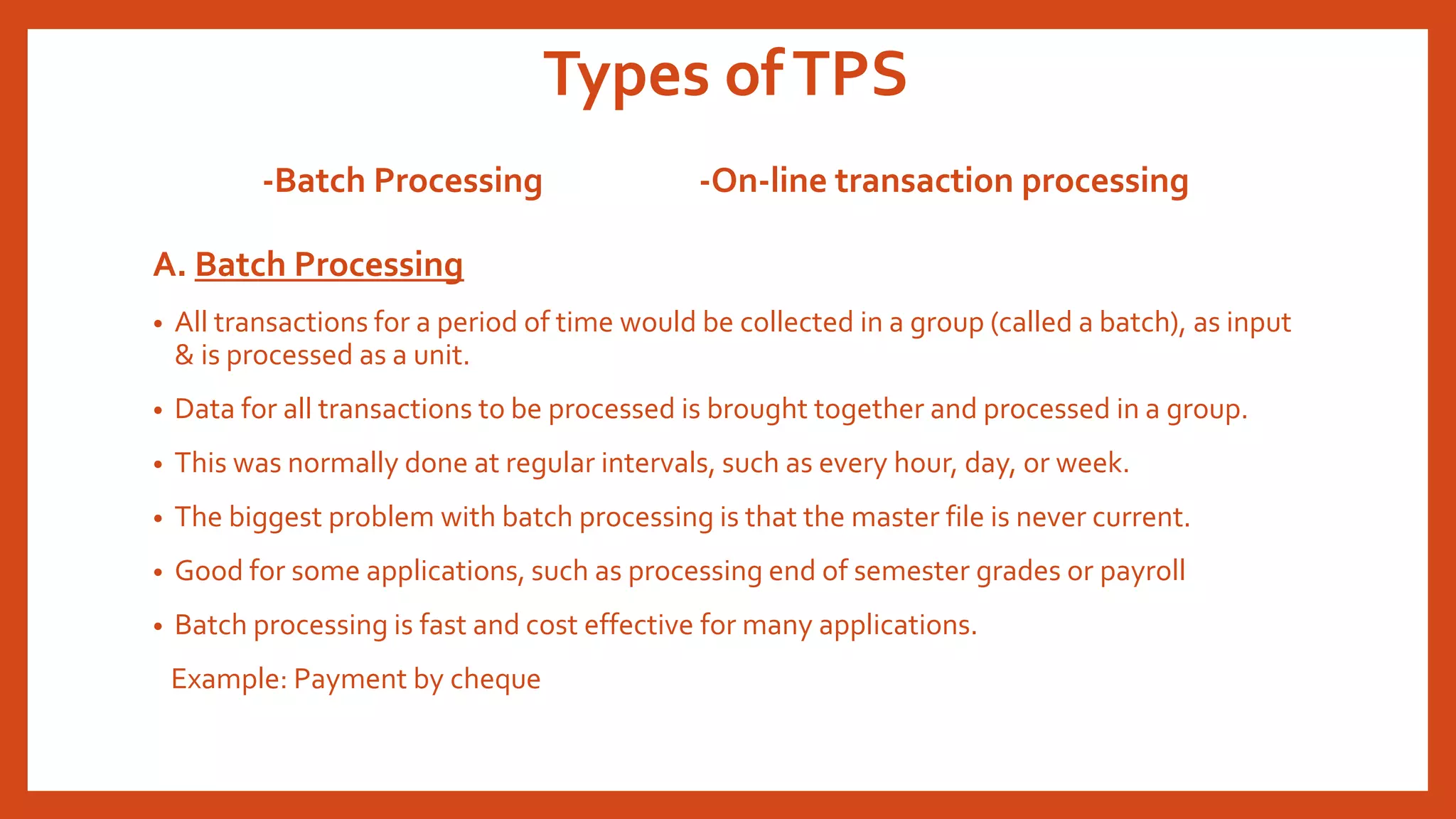 Types of TPS

-Batch Processing

-On-line transaction processing

A. Batch Processing

• All transactions for a period of time would be collected in a group (called a batch), as input & is processed as a unit.

• Data for all transactions to be processed is brought together and processed in a group.

• This was normally done at regular intervals, such as every hour, day, or week.

• The biggest problem with batch processing is that the master file is never current.

• Good for some applications, such as processing end of semester grades or payroll

• Batch processing is fast and cost effective for many applications.

Example: Payment by cheque